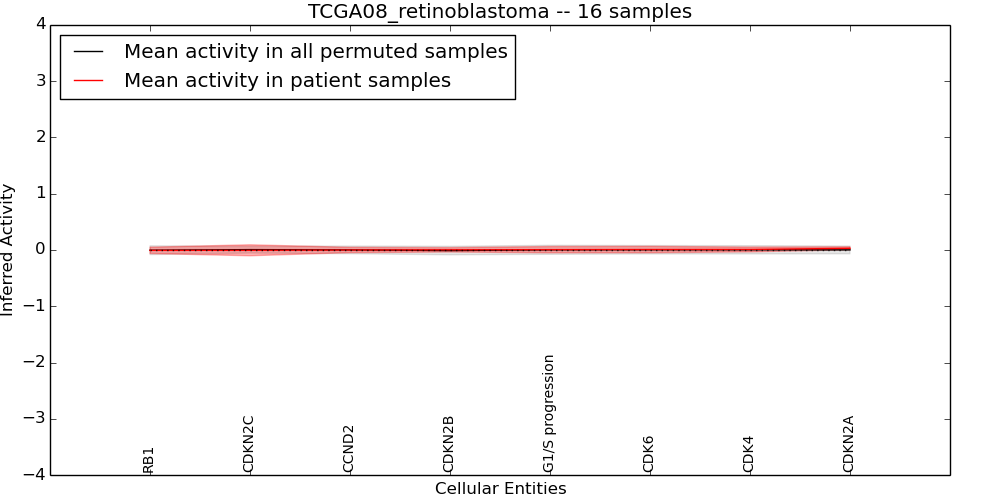 TCGA08_retinoblastoma -- 16 samples

Mean activity in all permuted samples
Mean activity in patient samples

Inferred Activity

4
3
2
1
0
−1
−2
−3
−4

RB1
CDKN2C
CCND2
CDKN2B
G1/S progression
CDK6
CDK4
CDKN2A

Cellular Entities